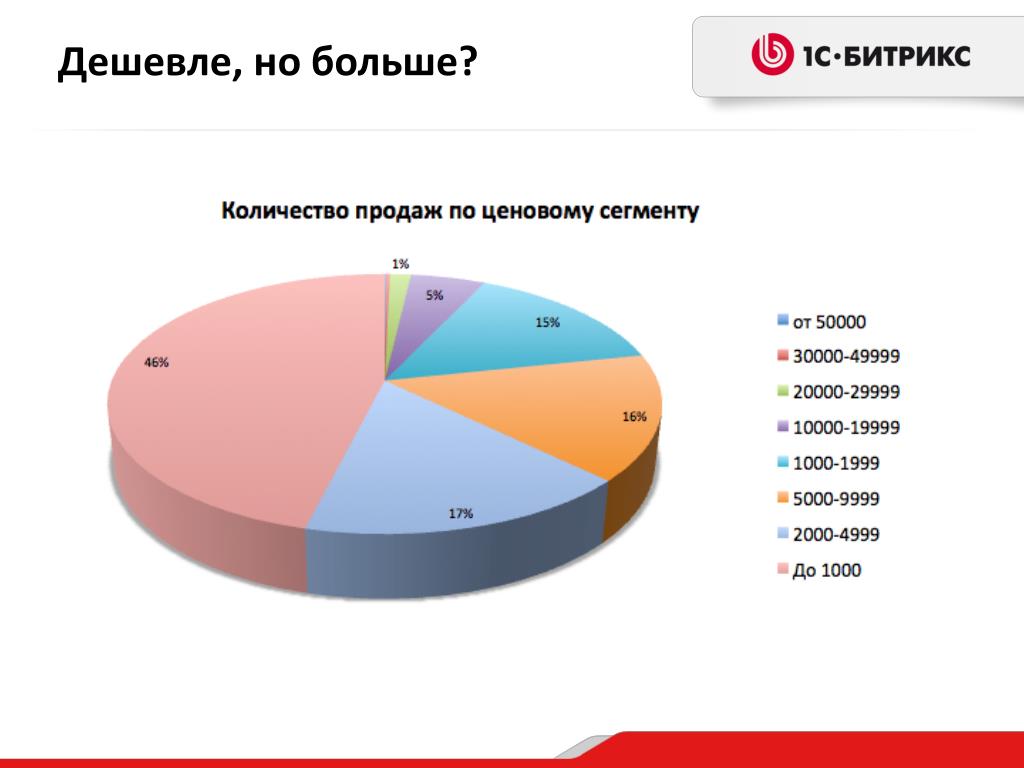 Дешевле, но больше?

1С·БИТРИКС

Количество продаж по ценовому сегменту

1%
5%
15%
16%
17%
46%

от 50000
30000-49999
20000-29999
10000-19999
1000-1999
5000-9999
2000-4999
До 1000